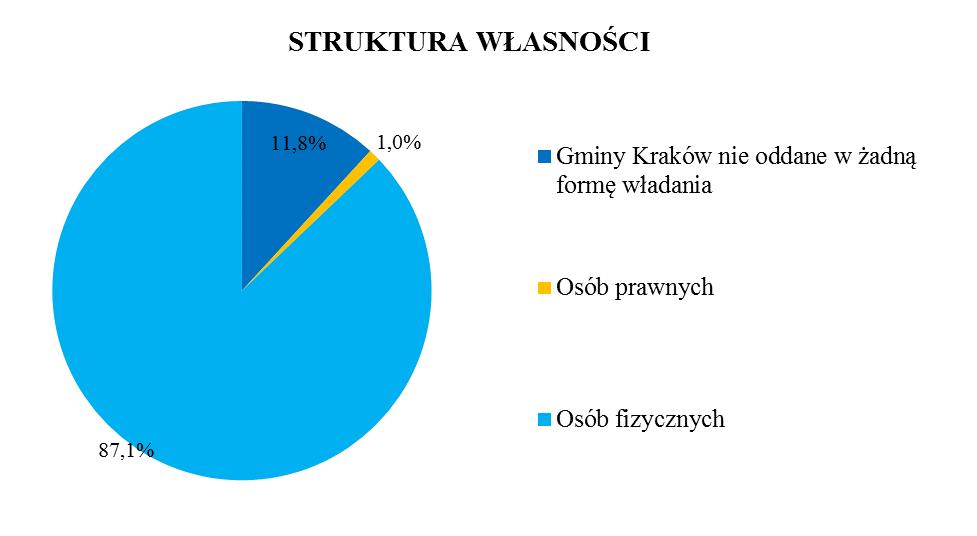 STRUKTURA WŁASNOŚCI

11,8%

1,0%

87,1%

Gminy Kraków nie oddane w żadną formę władania

Osób prawnych

Osób fizycznych